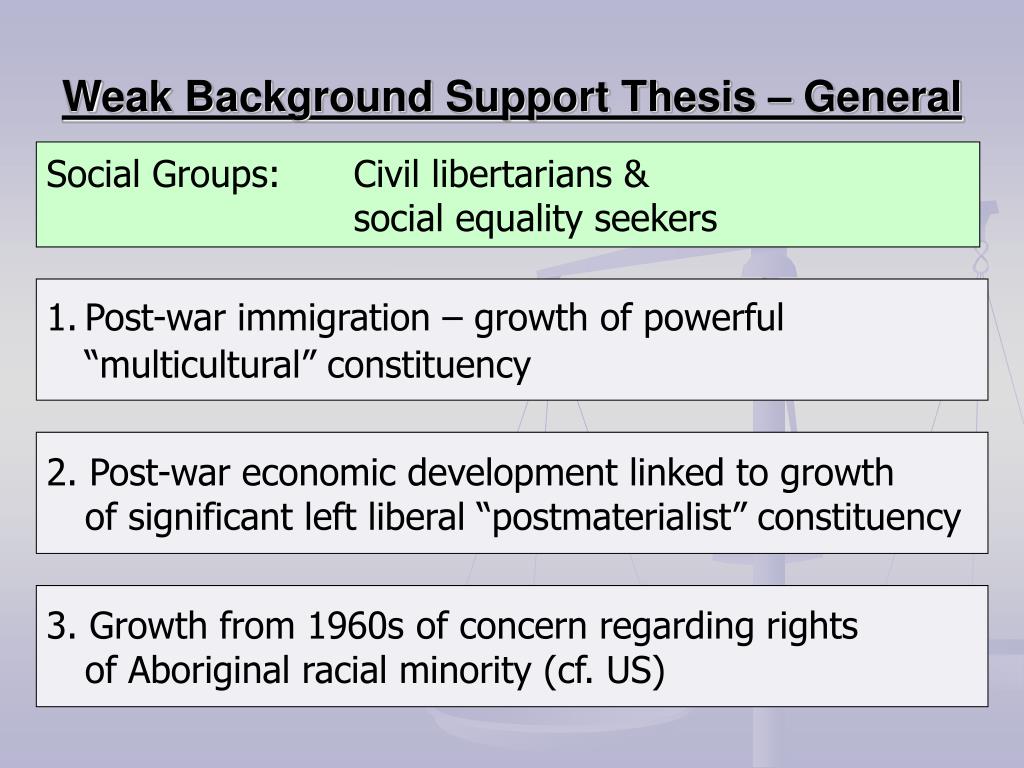 Weak Background Support Thesis – General

Social Groups: Civil libertarians & social equality seekers

1. Post-war immigration – growth of powerful “multicultural” constituency

2. Post-war economic development linked to growth of significant left liberal “postmaterialist” constituency

3. Growth from 1960s of concern regarding rights of Aboriginal racial minority (cf. US)